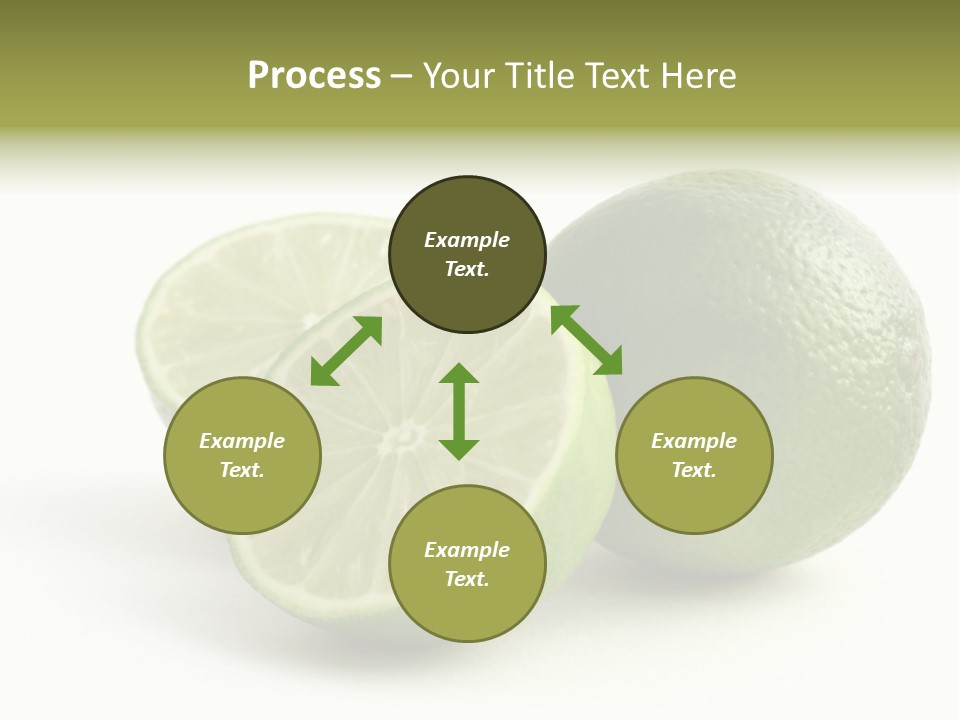 Process – Your Title Text Here

Example Text.

Example Text.

Example Text.

Example Text.